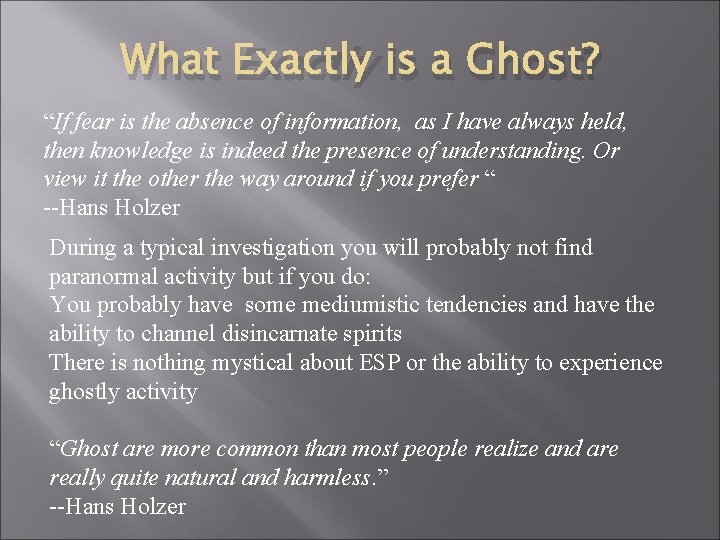 What Exactly is a Ghost?

“If fear is the absence of information, as I have always held, then knowledge is indeed the presence of understanding. Or view it the other the way around if you prefer “
--Hans Holzer

During a typical investigation you will probably not find paranormal activity but if you do:
You probably have some mediumistic tendencies and have the ability to channel disincarnate spirits
There is nothing mystical about ESP or the ability to experience ghostly activity

“Ghost are more common than most people realize and are really quite natural and harmless.”
--Hans Holzer